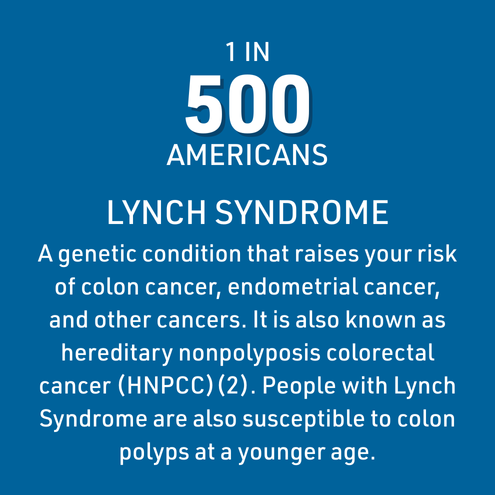 1 IN
500
AMERICANS

LYNCH SYNDROME

A genetic condition that raises your risk of colon cancer, endometrial cancer, and other cancers. It is also known as hereditary nonpolyposis colorectal cancer (HNPCC) (2). People with Lynch Syndrome are also susceptible to colon polyps at a younger age.